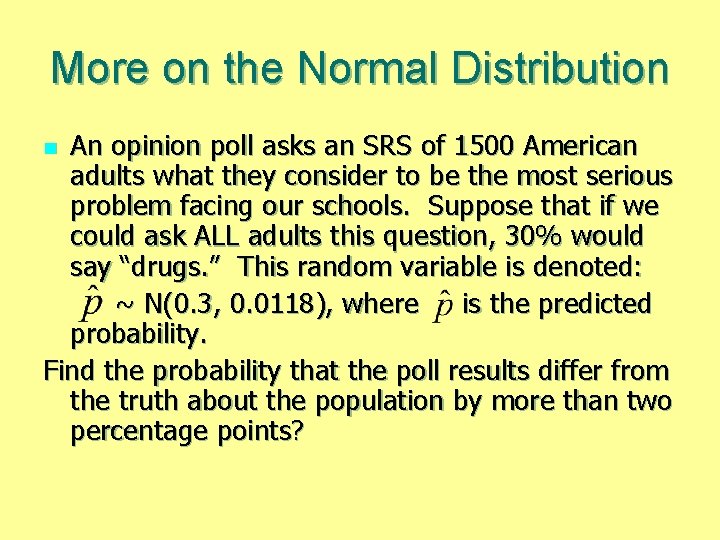 More on the Normal Distribution

An opinion poll asks an SRS of 1500 American adults what they consider to be the most serious problem facing our schools. Suppose that if we could ask ALL adults this question, 30% would say “drugs.” This random variable is denoted: $\hat{p}$ ~ N(0.3, 0.0118), where $\hat{p}$ is the predicted probability.

Find the probability that the poll results differ from the truth about the population by more than two percentage points?